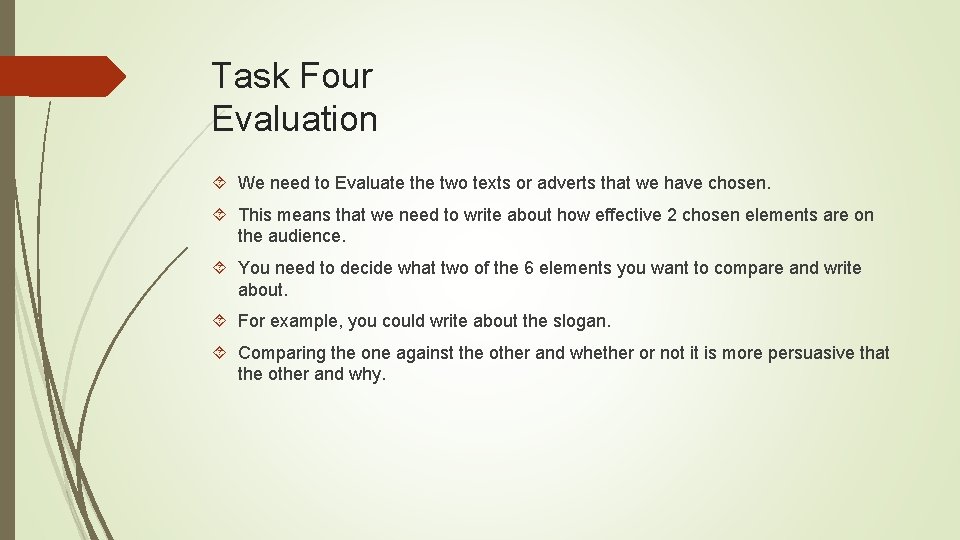 Task Four
Evaluation

We need to Evaluate the two texts or adverts that we have chosen.

This means that we need to write about how effective 2 chosen elements are on the audience.

You need to decide what two of the 6 elements you want to compare and write about.

For example, you could write about the slogan.

Comparing the one against the other and whether or not it is more persuasive that the other and why.